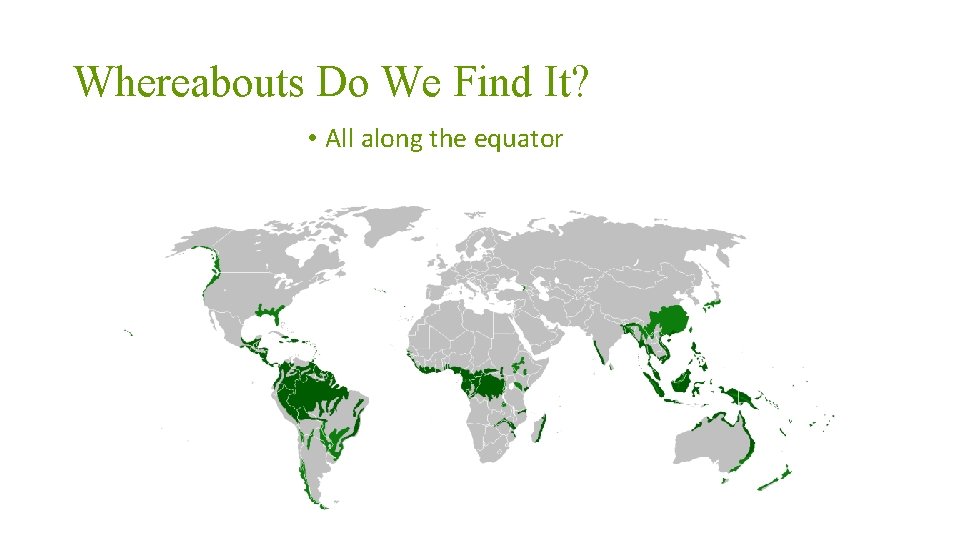 Whereabouts Do We Find It?

• All along the equator